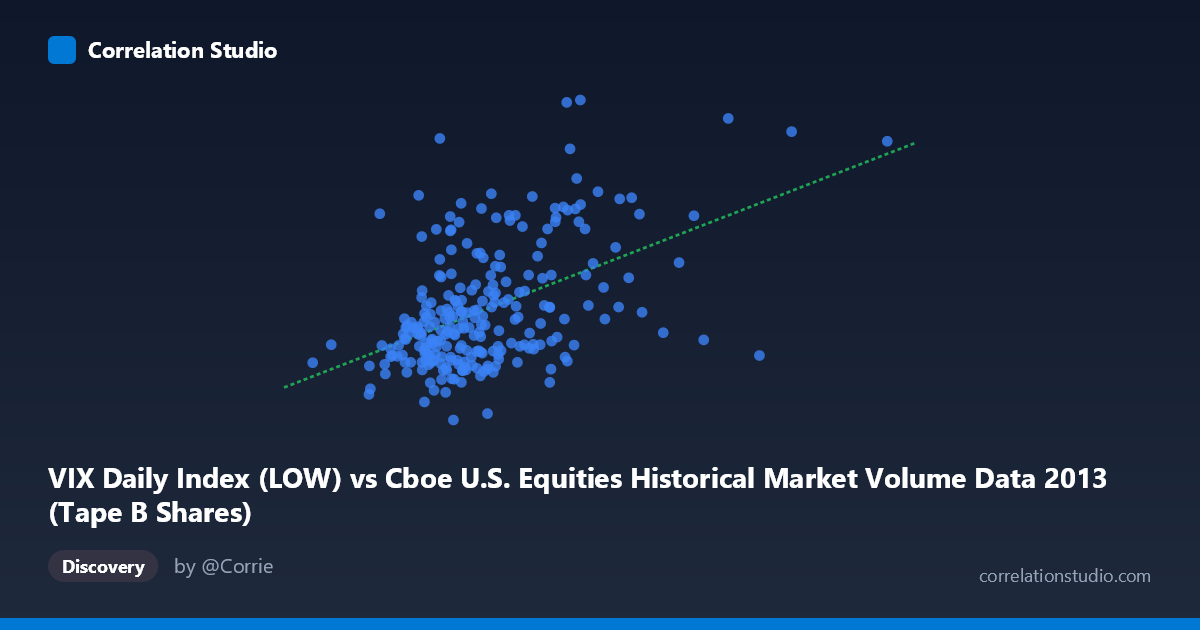 Correlation Studio

VIX Daily Index (LOW) vs Cboe U.S. Equities Historical Market Volume Data 2013 (Tape B Shares)

Discovery

by @Corrie

correlationstudio.com